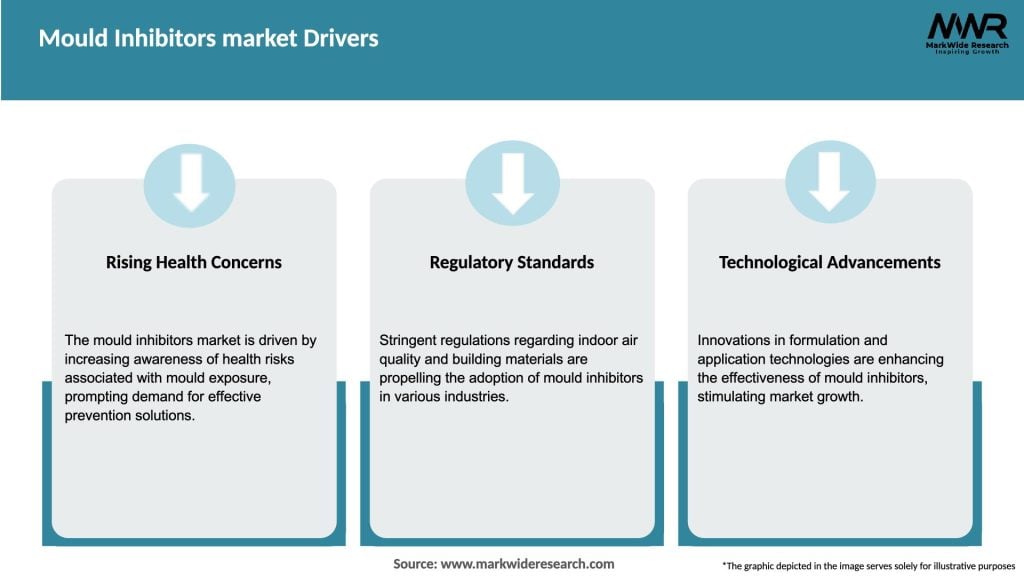 Mould Inhibitors market Drivers

MWR
MarkWide Research
Inspiring Growth

Rising Health Concerns

The mould inhibitors market is driven by increasing awareness of health risks associated with mould exposure, prompting demand for effective prevention solutions.

Regulatory Standards

Stringent regulations regarding indoor air quality and building materials are propelling the adoption of mould inhibitors in various industries.

Technological Advancements

Innovations in formulation and application technologies are enhancing the effectiveness of mould inhibitors, stimulating market growth.

Source: www.markwideresearch.com

*The graphic depicted in the image serves solely for illustrative purposes